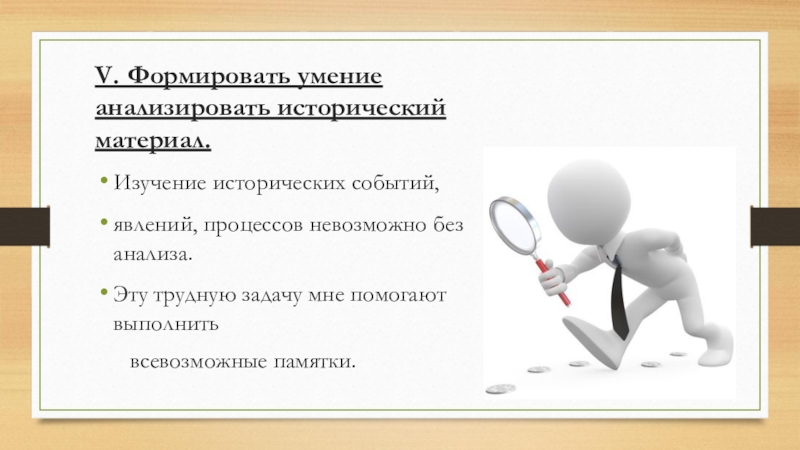 V. Формировать умение анализировать исторический материал.

• Изучение исторических событий,

• явлений, процессов невозможно без анализа.

• Эту трудную задачу мне помогают выполнить

всевозможные памятки.